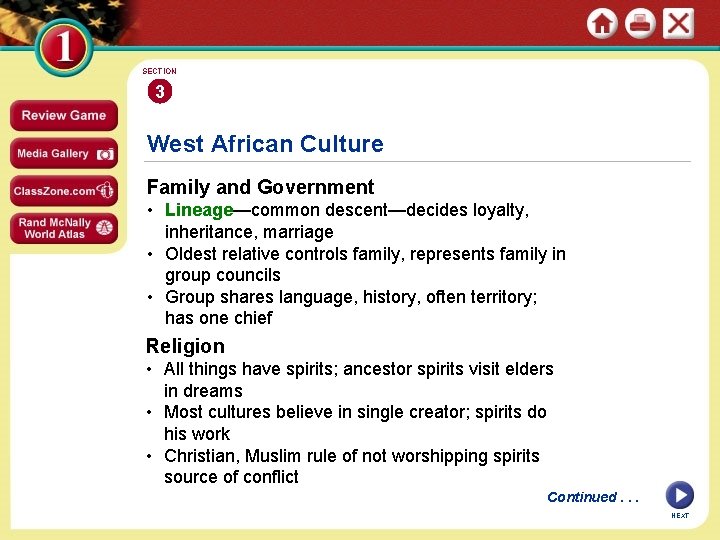 1

Review Game
Media Gallery
ClassZone.com
Rand McNally World Atlas

SECTION
3

West African Culture

Family and Government
• Lineage—common descent—decides loyalty, inheritance, marriage
• Oldest relative controls family, represents family in group councils
• Group shares language, history, often territory; has one chief

Religion
• All things have spirits; ancestor spirits visit elders in dreams
• Most cultures believe in single creator; spirits do his work
• Christian, Muslim rule of not worshipping spirits source of conflict

Continued . . .

NEXT